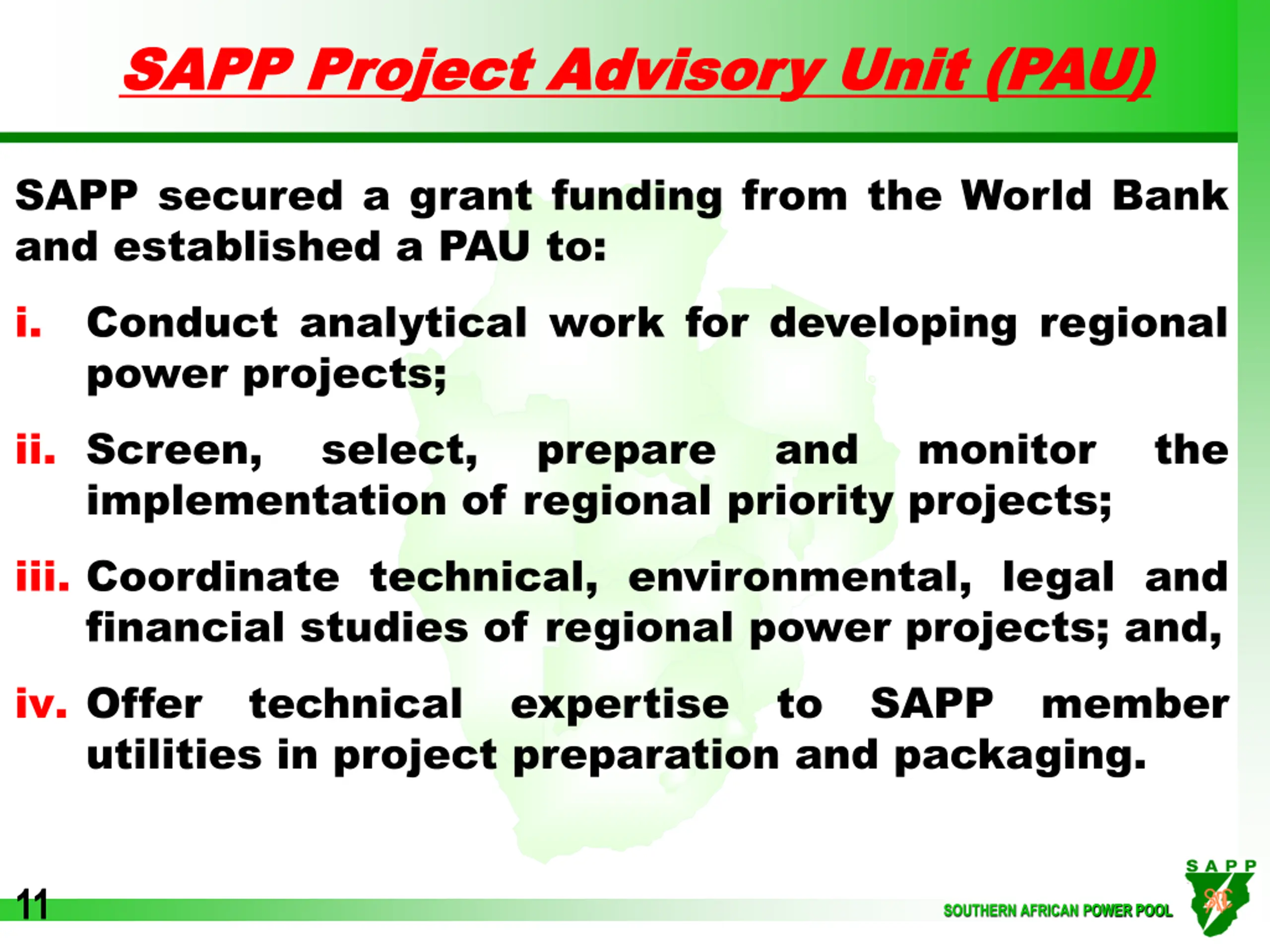 SAPP Project Advisory Unit (PAU)

SAPP secured a grant funding from the World Bank and established a PAU to:

i. Conduct analytical work for developing regional power projects;

ii. Screen, select, prepare and monitor the implementation of regional priority projects;

iii. Coordinate technical, environmental, legal and financial studies of regional power projects; and,

iv. Offer technical expertise to SAPP member utilities in project preparation and packaging.

11

SOUTHERN AFRICAN POWER POOL

SAPP